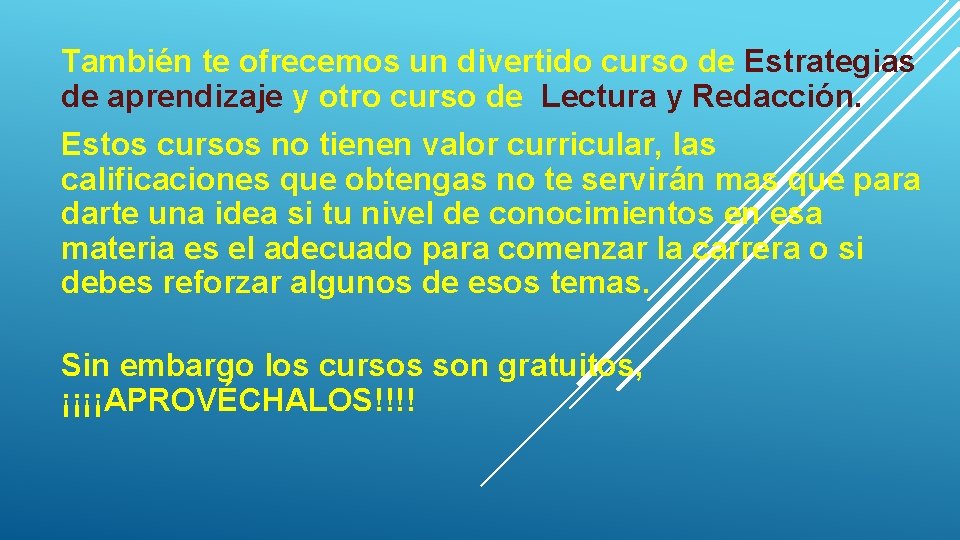 También te ofrecemos un divertido curso de Estrategias de aprendizaje y otro curso de Lectura y Redacción.

Estos cursos no tienen valor curricular, las calificaciones que obtengas no te servirán mas que para darte una idea si tu nivel de conocimientos en esa materia es el adecuado para comenzar la carrera o si debes reforzar algunos de esos temas.

Sin embargo los cursos son gratuitos, ¡¡¡¡APROVÉCHALOS!!!!